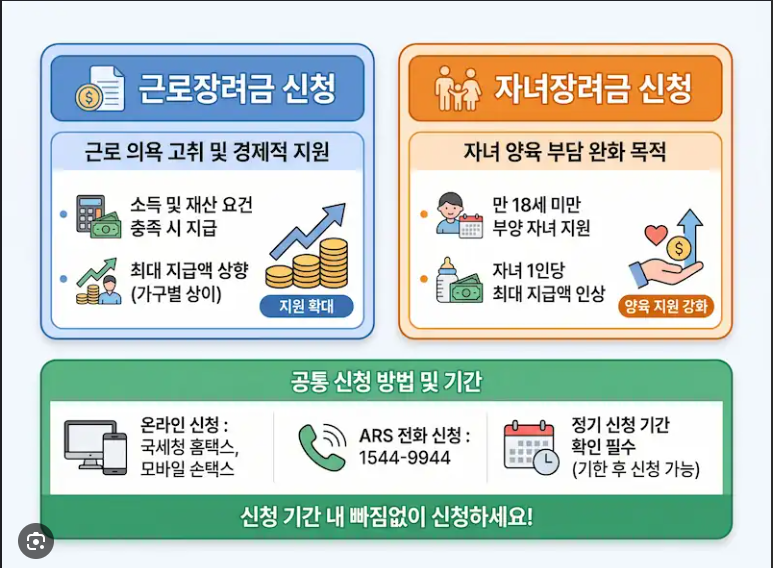 근로장려금 신청

근로 의욕 고취 및 경제적 지원

소득 및 재산 요건 충족 시 지급

최대 지급액 상향 (가구별 상이)

지원 확대

자녀장려금 신청

자녀 양육 부담 완화 목적

만 18세 미만 부양 자녀 지원

자녀 1인당 최대 지급액 인상

양육 지원 강화

공통 신청 방법 및 기간

온라인 신청 : 국세청 홈택스, 모바일 손택스

ARS 전화 신청 : 1544-9944

정기 신청 기간 확인 필수 (기한 후 신청 가능)

신청 기간 내 빠짐없이 신청하세요!